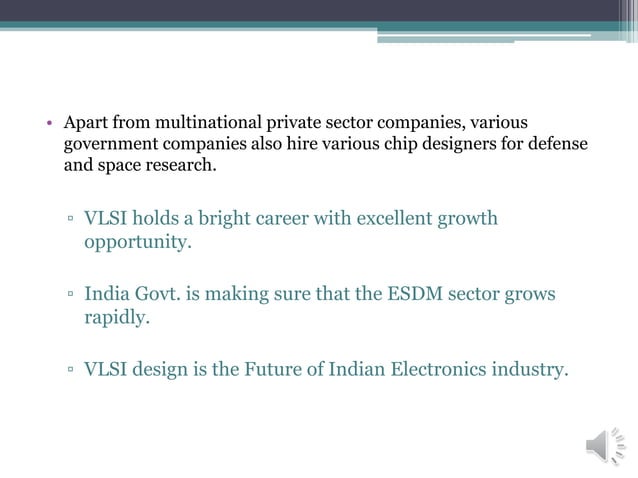 • Apart from multinational private sector companies, various government companies also hire various chip designers for defense and space research.

▫ VLSI holds a bright career with excellent growth opportunity.

▫ India Govt. is making sure that the ESDM sector grows rapidly.

▫ VLSI design is the Future of Indian Electronics industry.